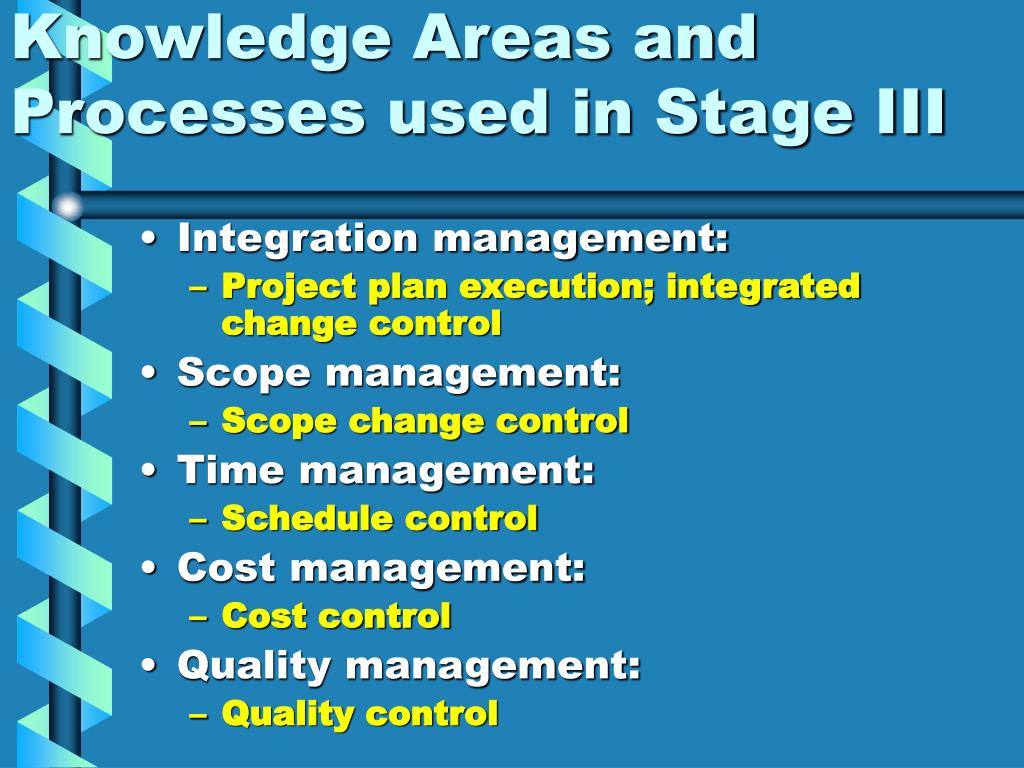 Knowledge Areas and Processes used in Stage III

• Integration management:
– Project plan execution; integrated change control
• Scope management:
– Scope change control
• Time management:
– Schedule control
• Cost management:
– Cost control
• Quality management:
– Quality control